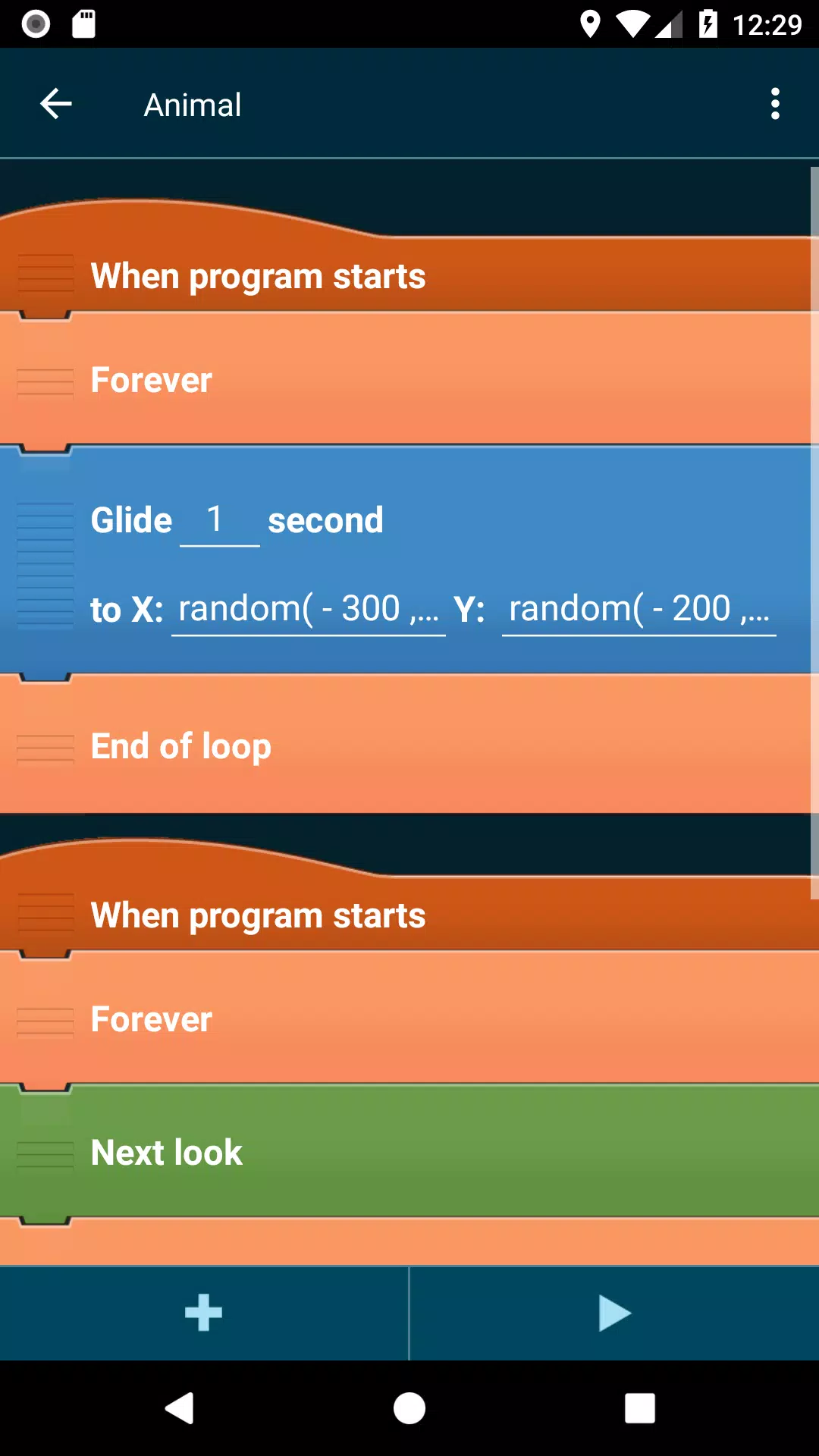 12:29

Animal

When program starts

Forever

Glide 1 second

to X: random( - 300 ,... Y: random( - 200 ,...

End of loop

When program starts

Forever

Next look